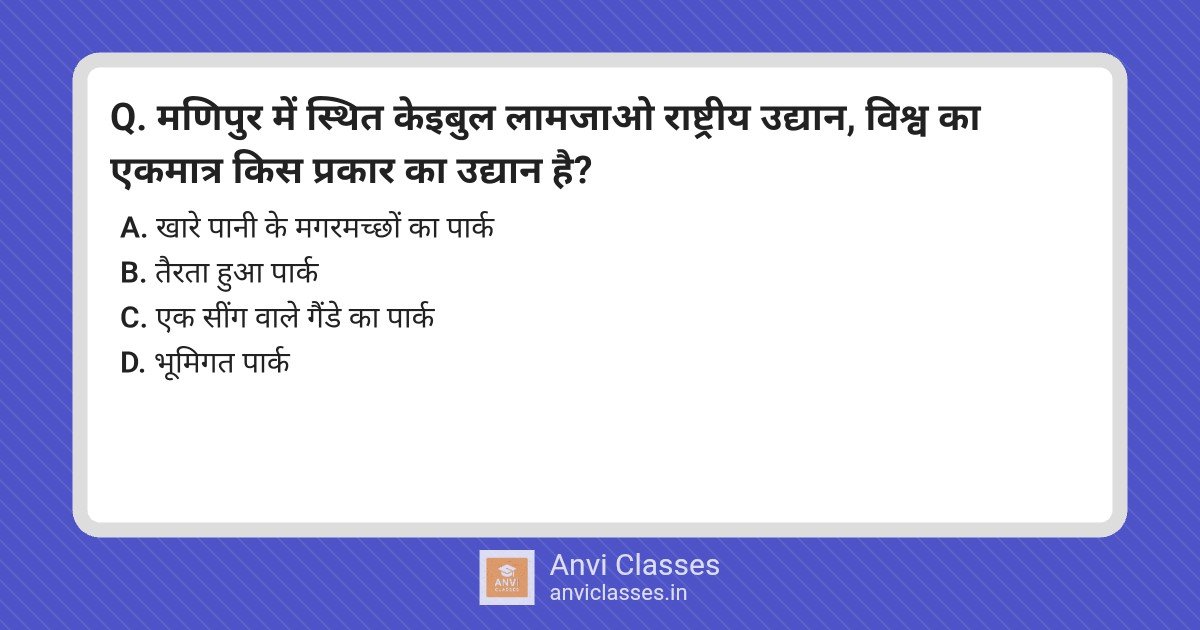 Q. मणिपुर में स्थित केइबुल लामजाओ राष्ट्रीय उद्यान, विश्व का एकमात्र किस प्रकार का उद्यान है?

A. खारे पानी के मगरमच्छों का पार्क
B. तैरता हुआ पार्क
C. एक सींग वाले गैंडे का पार्क
D. भूमिगत पार्क

ANVI CLASSES
Anvi Classes
anviclasses.in